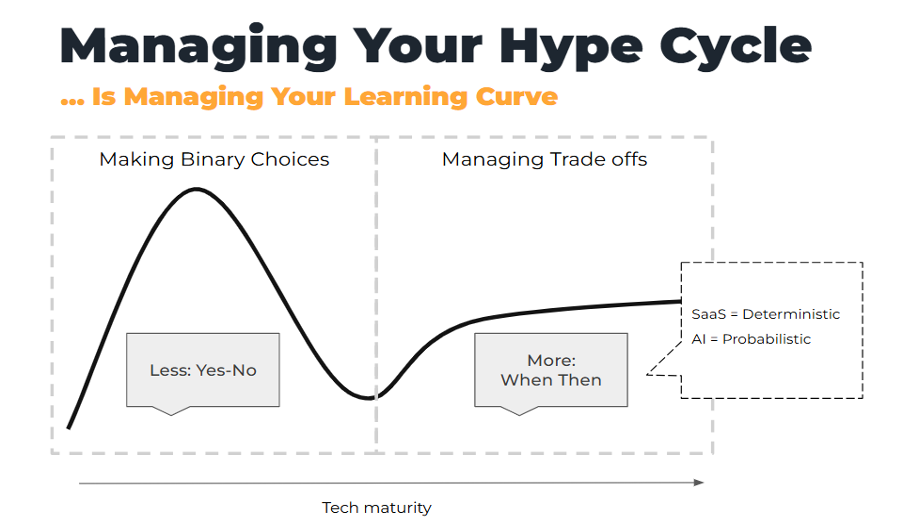 Managing Your Hype Cycle

... Is Managing Your Learning Curve

Making Binary Choices

Managing Trade offs

Less: Yes-No

More: When Then

SaaS = Deterministic
AI = Probabilistic

Tech maturity